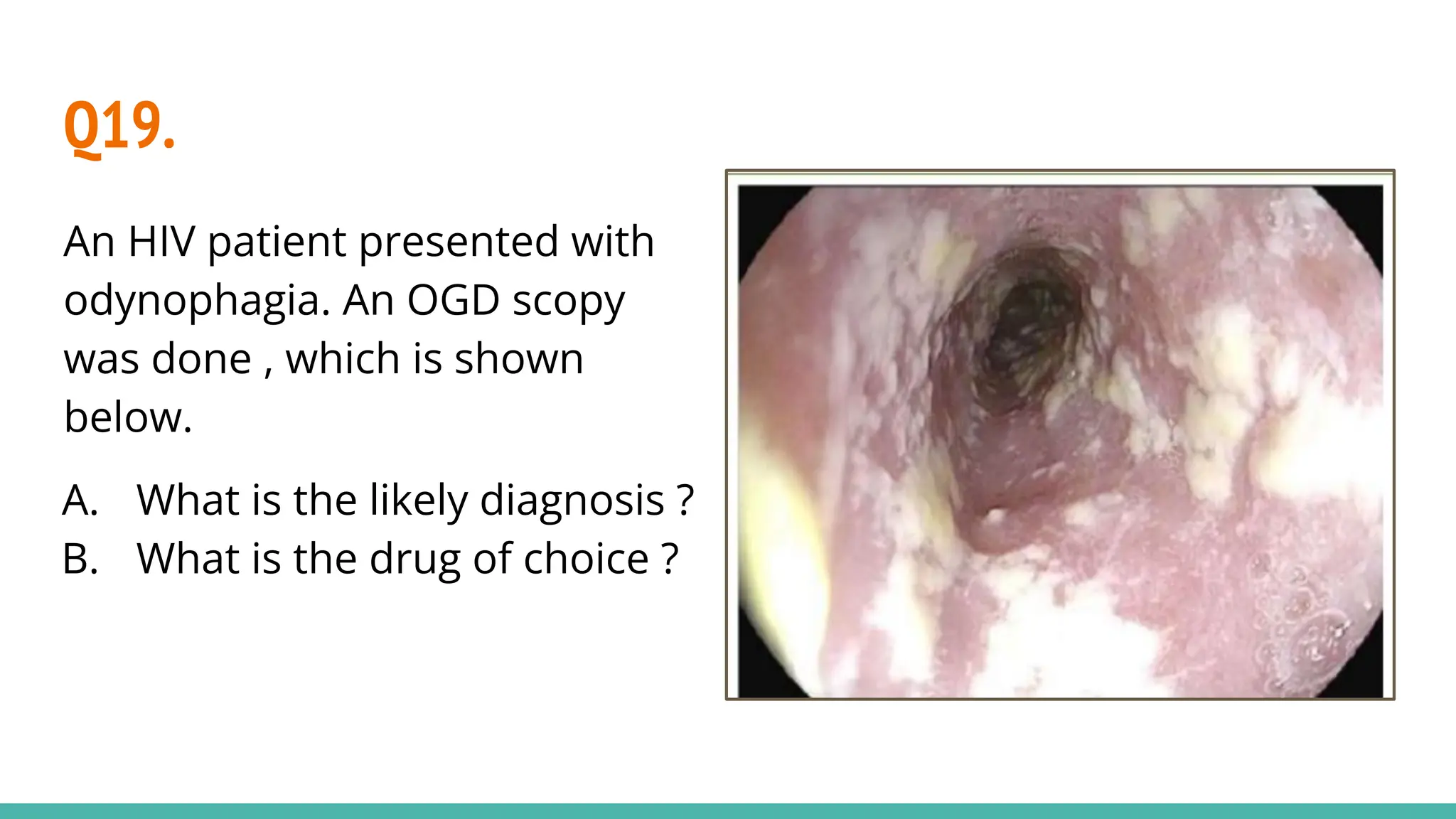 Q19.

An HIV patient presented with odynophagia. An OGD scopy was done , which is shown below.

A. What is the likely diagnosis ?
B. What is the drug of choice ?